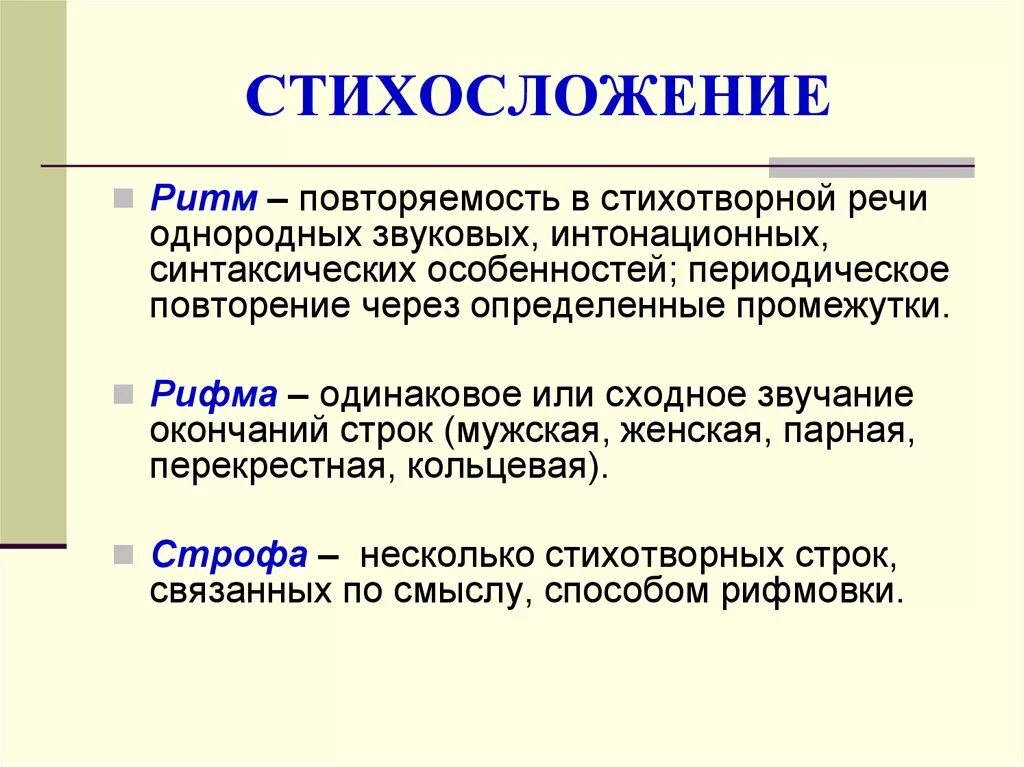 СТИХОСЛОЖЕНИЕ

Ритм – повторяемость в стихотворной речи однородных звуковых, интонационных, синтаксических особенностей; периодическое повторение через определенные промежутки.

Рифма – одинаковое или сходное звучание окончаний строк (мужская, женская, парная, перекрестная, кольцевая).

Строфа – несколько стихотворных строк, связанных по смыслу, способом рифмовки.